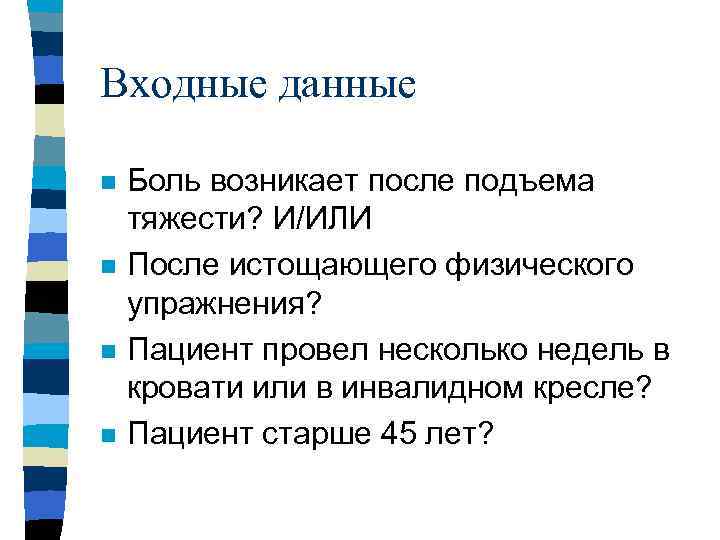 Входные данные

Боль возникает после подъема тяжести? И/ИЛИ

После истощающего физического упражнения?

Пациент провел несколько недель в кровати или в инвалидном кресле?

Пациент старше 45 лет?